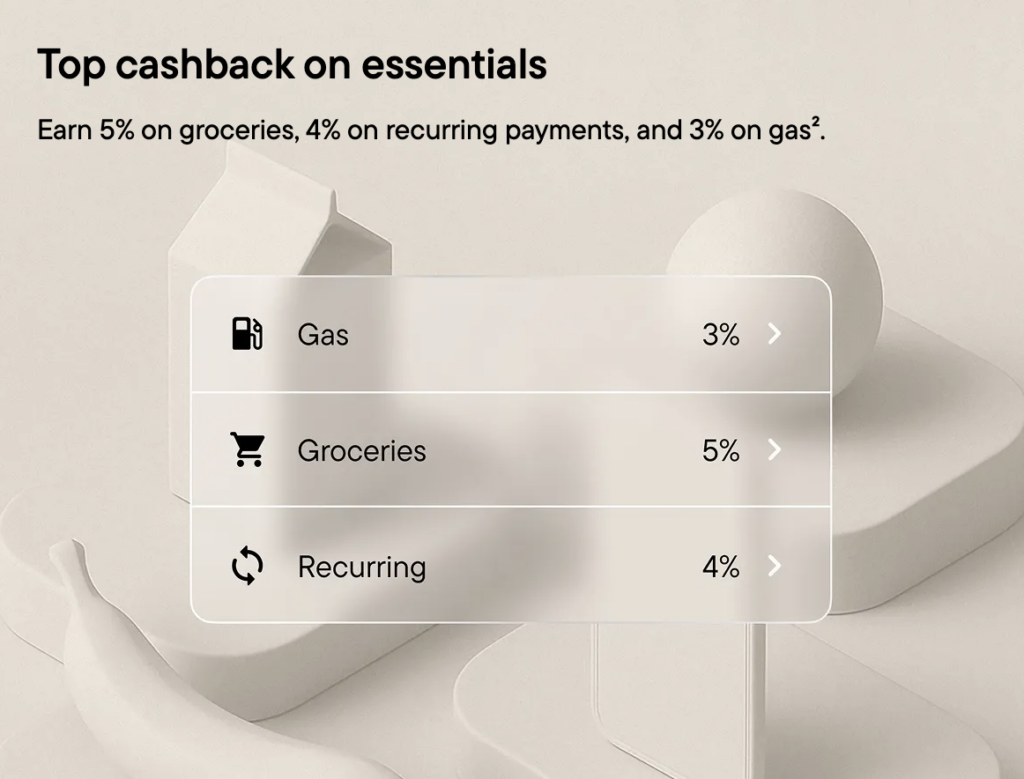 Top cashback on essentials

Earn 5% on groceries, 4% on recurring payments, and 3% on gas².

Gas 3%

Groceries 5%

Recurring 4%